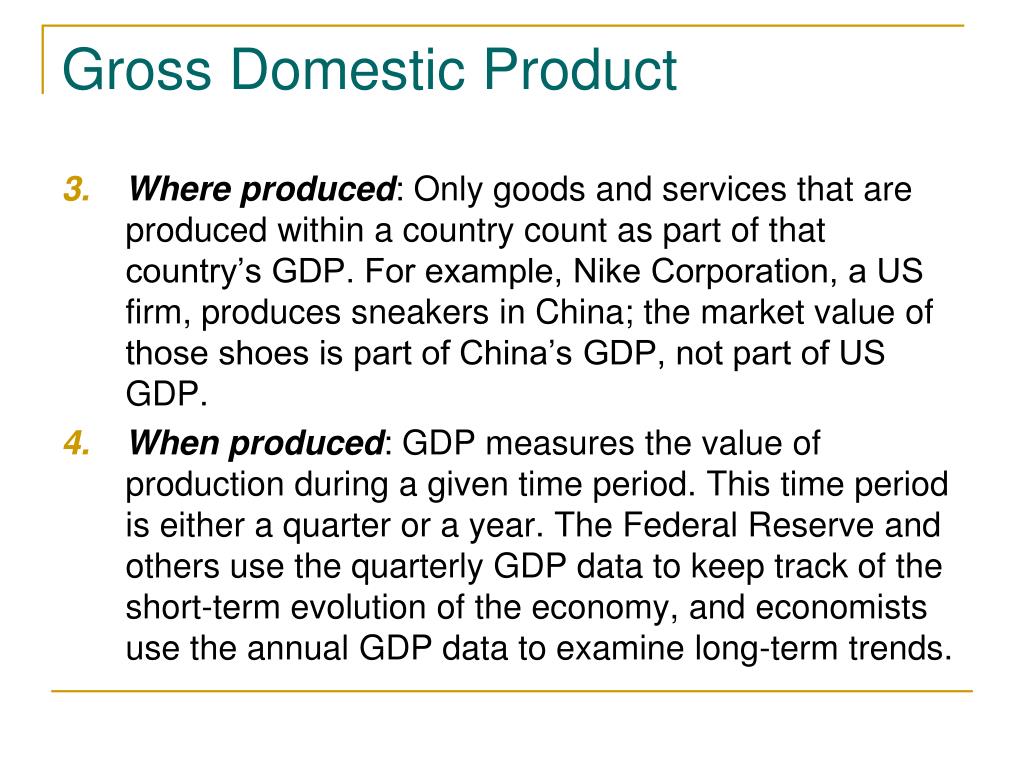 Gross Domestic Product

3. Where produced: Only goods and services that are produced within a country count as part of that country’s GDP. For example, Nike Corporation, a US firm, produces sneakers in China; the market value of those shoes is part of China’s GDP, not part of US GDP.

4. When produced: GDP measures the value of production during a given time period. This time period is either a quarter or a year. The Federal Reserve and others use the quarterly GDP data to keep track of the short-term evolution of the economy, and economists use the annual GDP data to examine long-term trends.